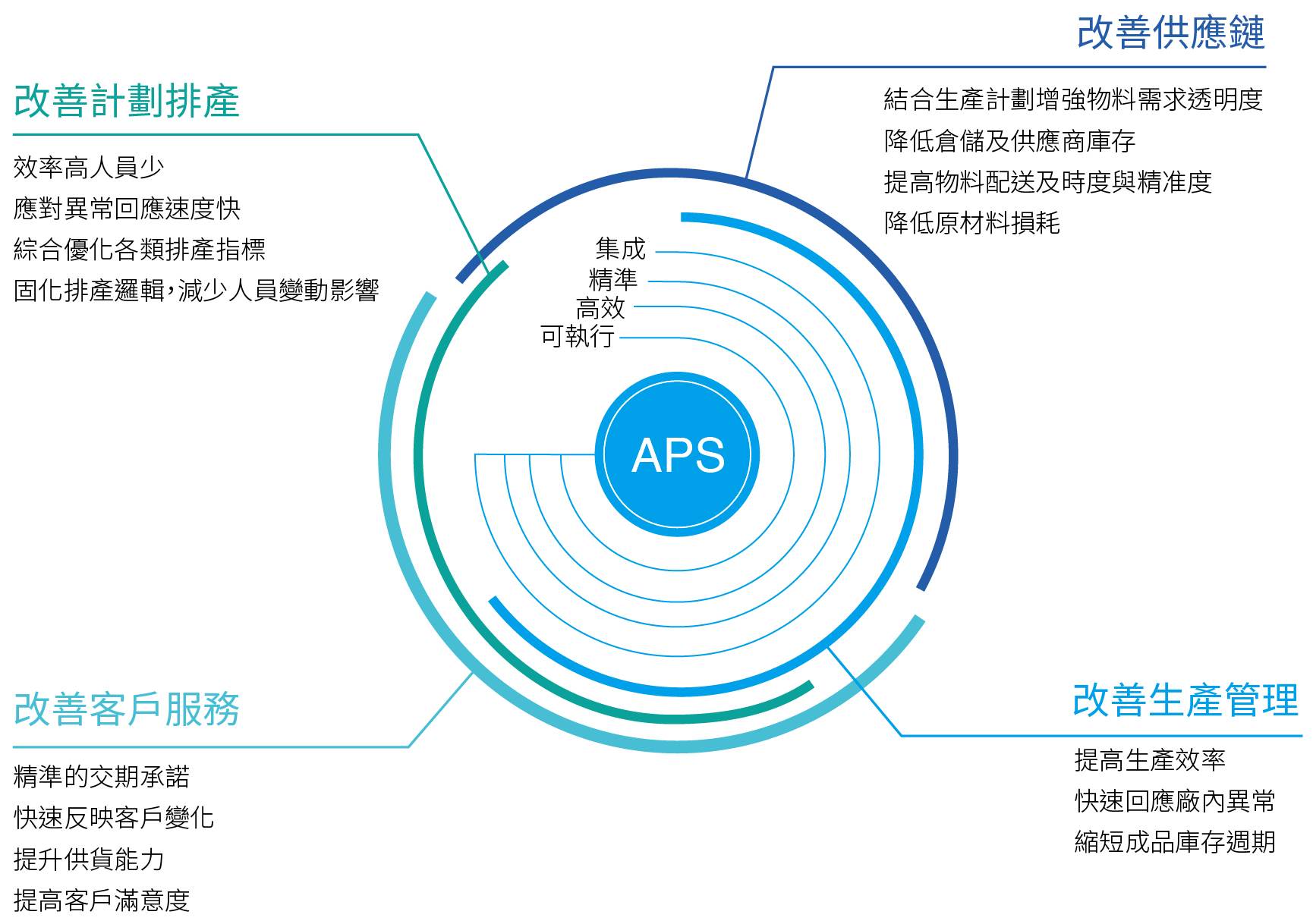 改善計劃排產

效率高人員少
應對異常回應速度快
綜合優化各類排產指標
固化排產邏輯,減少人員變動影響

改善供應鏈

結合生產計劃增強物料需求透明度
降低倉儲及供應商庫存
提高物料配送及時度與精准度
降低原材料損耗

集成
精準
高效
可執行

APS

改善客戶服務

精準的交期承諾
快速反映客戶變化
提升供貨能力
提高客戶滿意度

改善生產管理

提高生產效率
快速回應廠內異常
縮短成品庫存週期